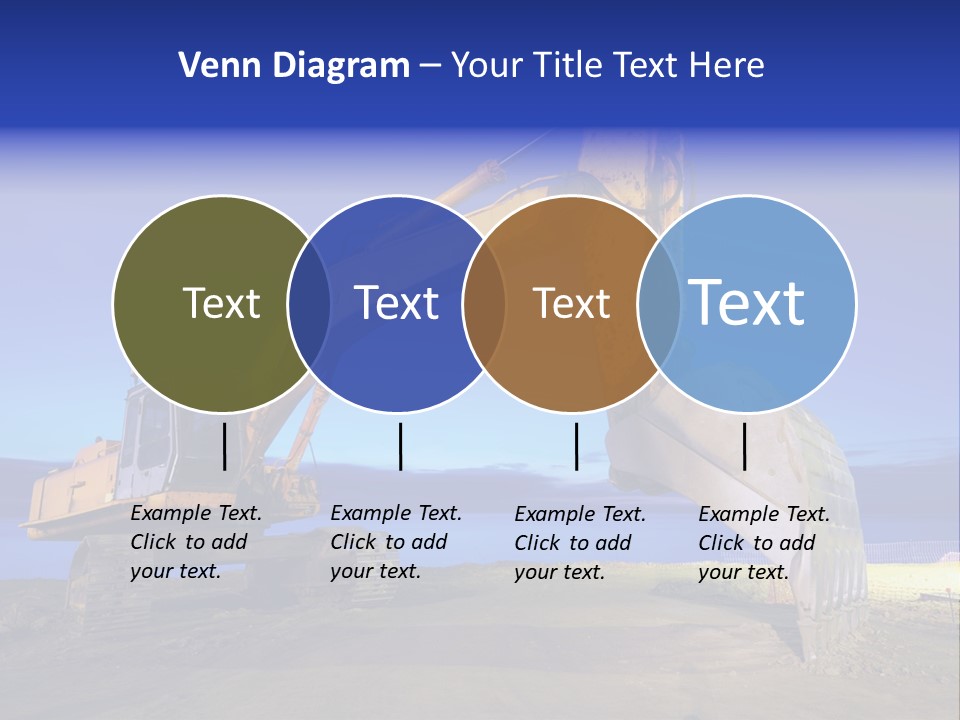 Venn Diagram – Your Title Text Here

Text

Text

Text

Text

Example Text. Click to add your text.

Example Text. Click to add your text.

Example Text. Click to add your text.

Example Text. Click to add your text.